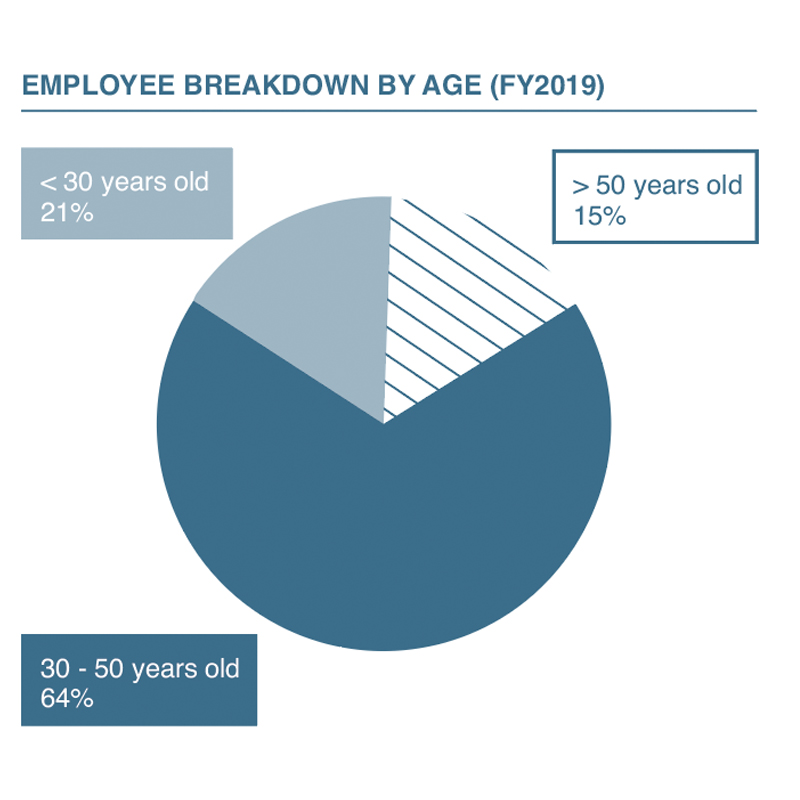 EMPLOYEE BREAKDOWN BY AGE (FY2019)

< 30 years old
21%

> 50 years old
15%

30 - 50 years old
64%